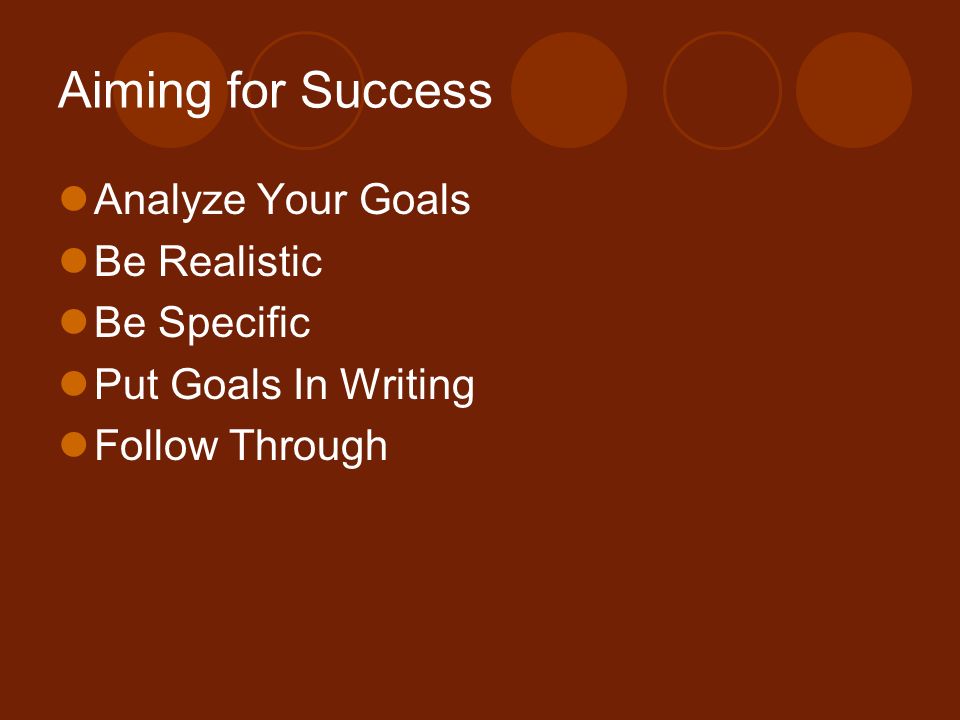 Aiming for Success

- Analyze Your Goals
- Be Realistic
- Be Specific
- Put Goals In Writing
- Follow Through